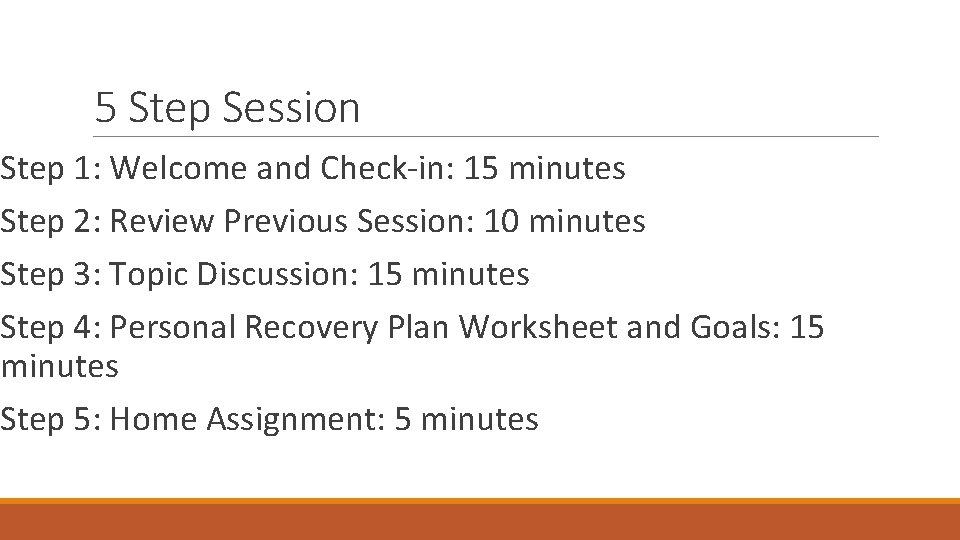 5 Step Session

Step 1: Welcome and Check-in: 15 minutes

Step 2: Review Previous Session: 10 minutes

Step 3: Topic Discussion: 15 minutes

Step 4: Personal Recovery Plan Worksheet and Goals: 15 minutes

Step 5: Home Assignment: 5 minutes